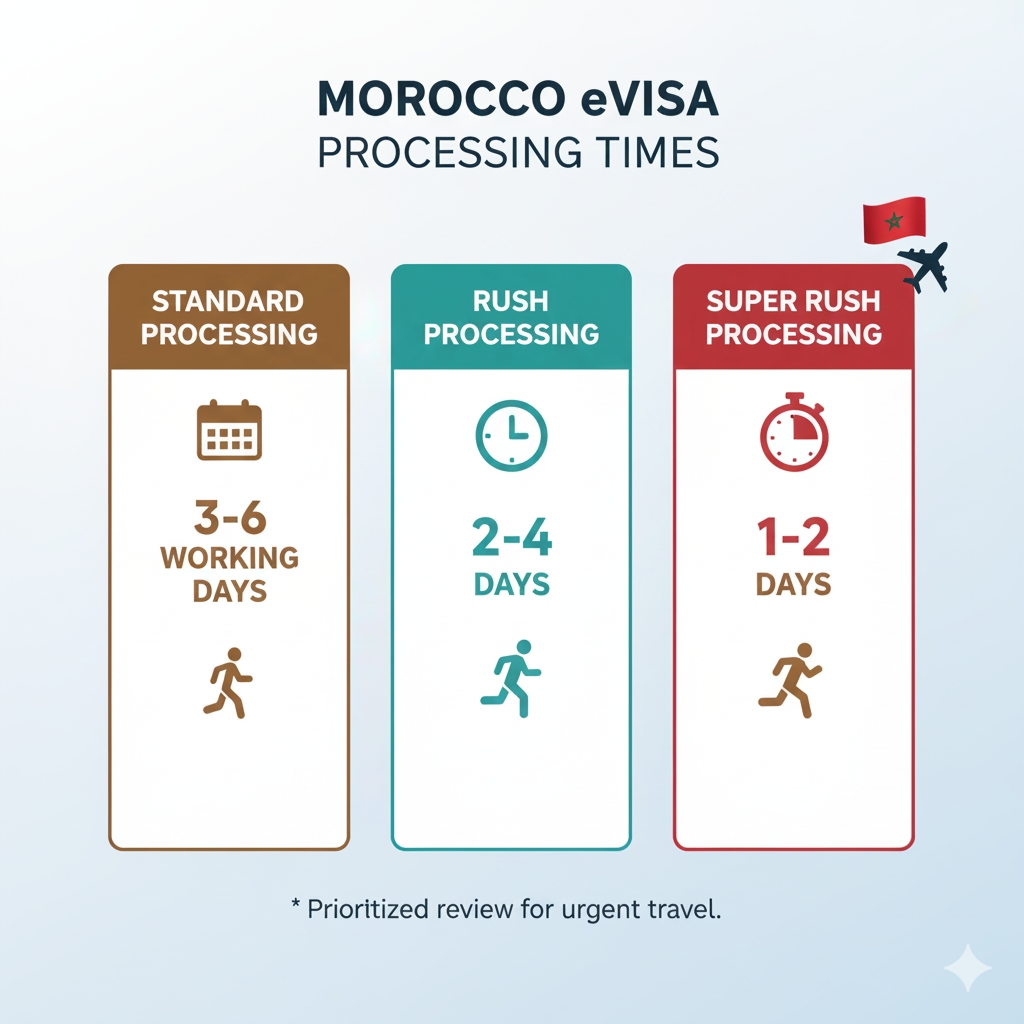 MOROCCO eVISA
PROCESSING TIMES

STANDARD PROCESSING

3-6 WORKING DAYS

RUSH PROCESSING

2-4 DAYS

SUPER RUSH PROCESSING

1-2 DAYS

* Prioritized review for urgent travel.